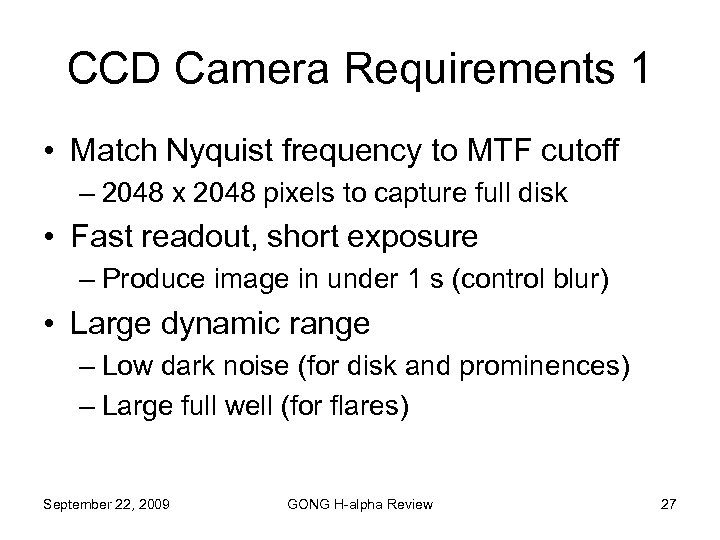 CCD Camera Requirements 1

• Match Nyquist frequency to MTF cutoff
– 2048 x 2048 pixels to capture full disk

• Fast readout, short exposure
– Produce image in under 1 s (control blur)

• Large dynamic range
– Low dark noise (for disk and prominences)
– Large full well (for flares)

September 22, 2009 GONG H-alpha Review 27